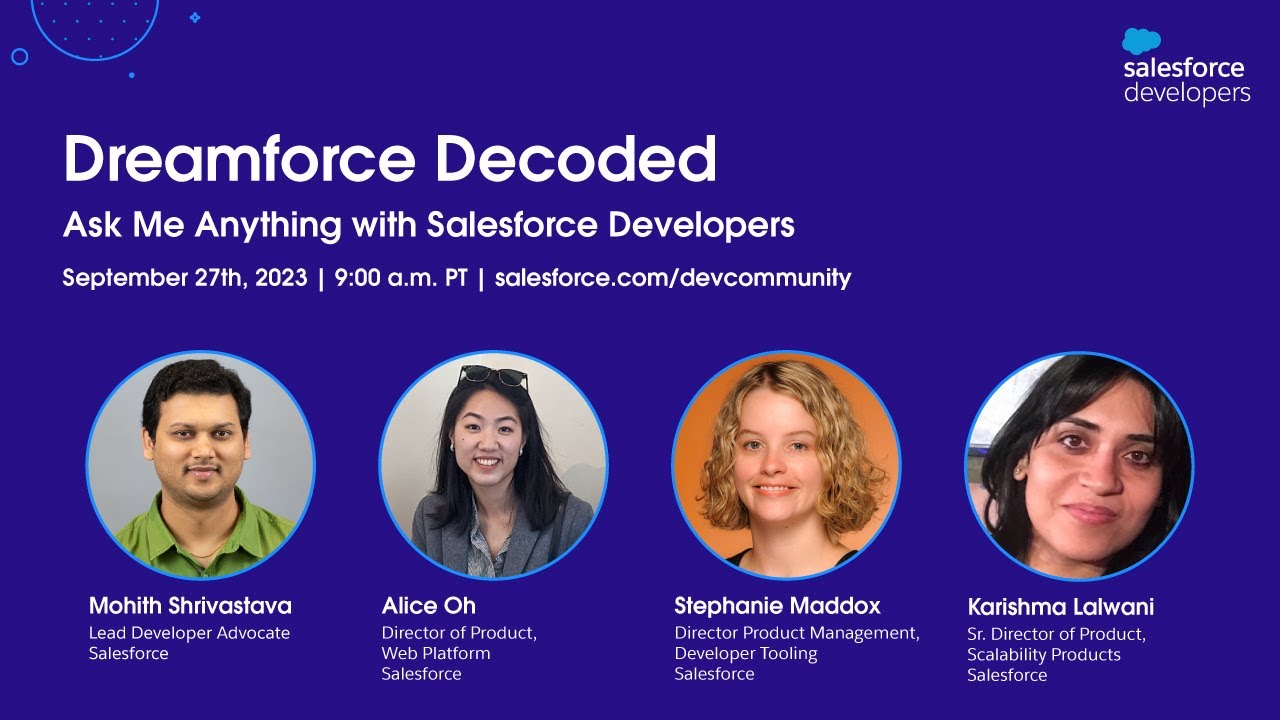 salesforce developers

Dreamforce Decoded

Ask Me Anything with Salesforce Developers

September 27th, 2023 | 9:00 a.m. PT | salesforce.com/devcommunity

Mohith Shrivastava
Lead Developer Advocate
Salesforce

Alice Oh
Director of Product, Web Platform
Salesforce

Stephanie Maddox
Director Product Management, Developer Tooling
Salesforce

Karishma Lalwani
Sr. Director of Product, Scalability Products
Salesforce